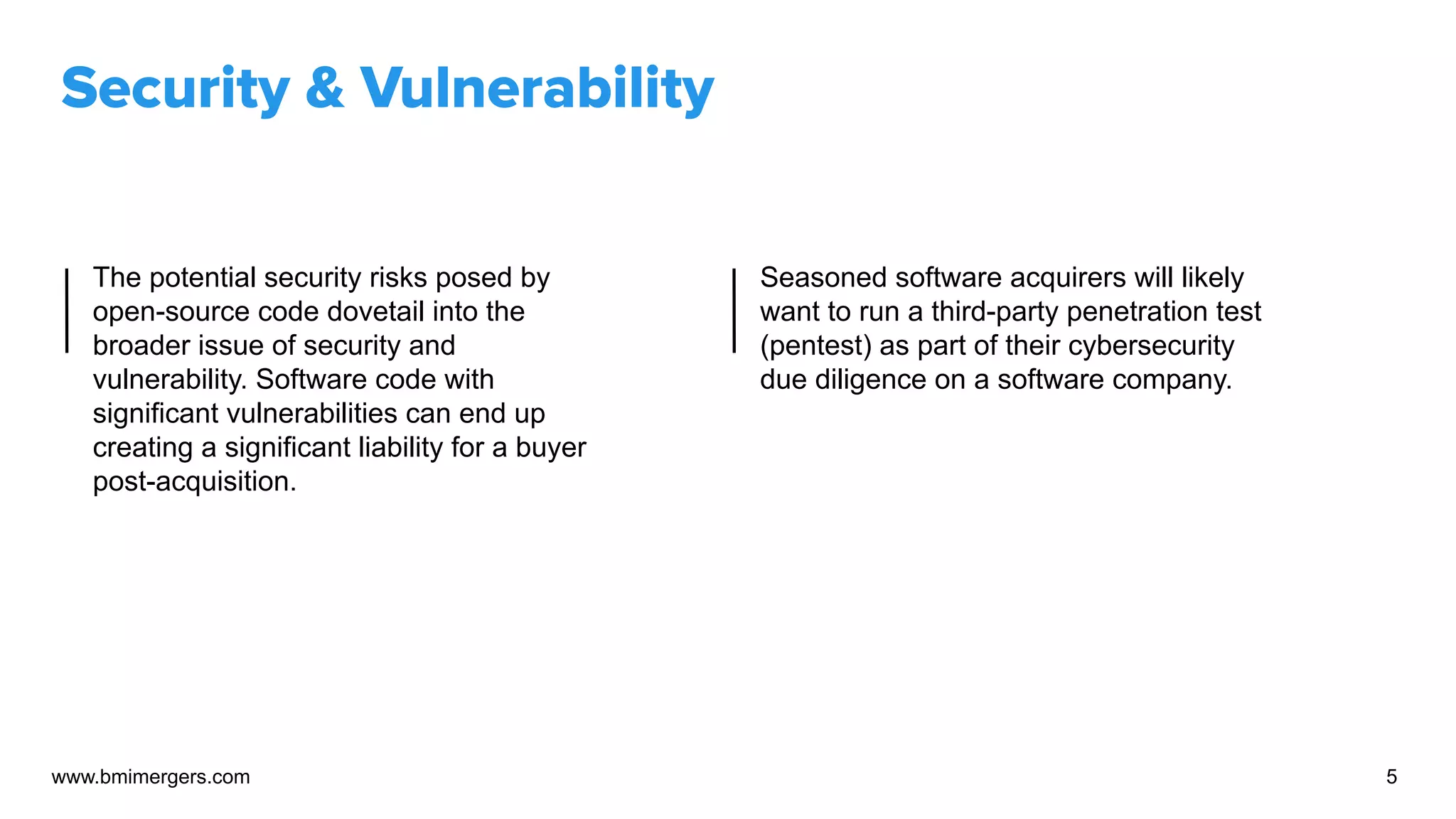 Security & Vulnerability

The potential security risks posed by open-source code dovetail into the broader issue of security and vulnerability. Software code with significant vulnerabilities can end up creating a significant liability for a buyer post-acquisition.

Seasoned software acquirers will likely want to run a third-party penetration test (pentest) as part of their cybersecurity due diligence on a software company.

www.bmimergers.com

5